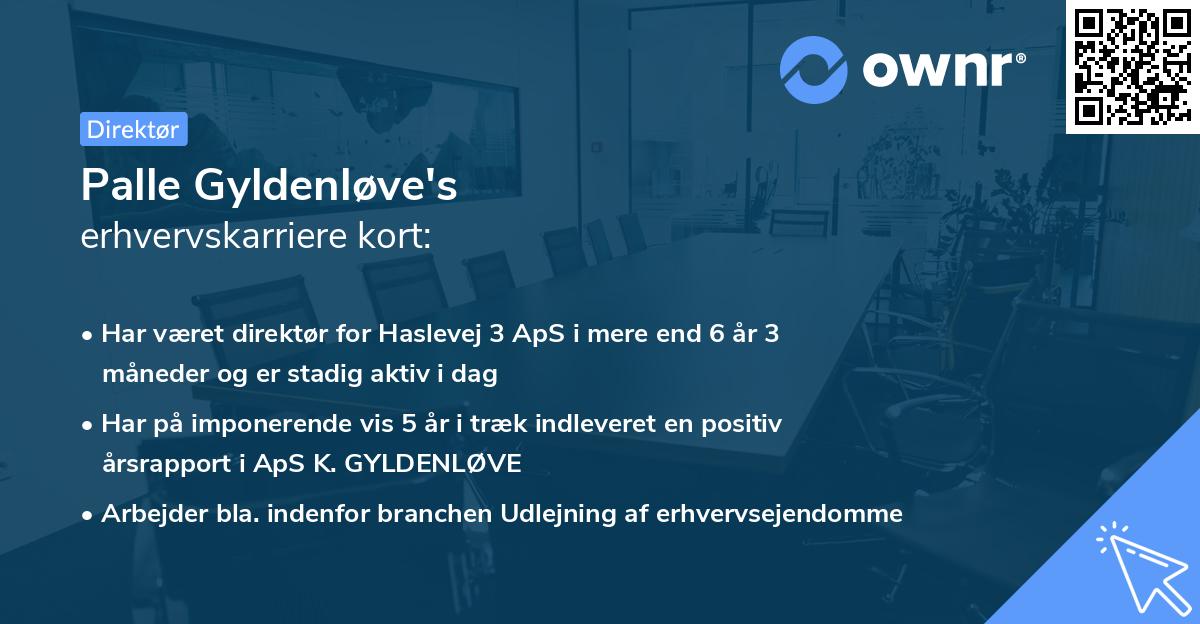 ownr®

Direktør

Palle Gyldenløve's
erhvervskarriere kort:

• Har været direktør for Haslevej 3 ApS i mere end 6 år 3 måneder og er stadig aktiv i dag

• Har på imponerende vis 5 år i træk indleveret en positiv årsrapport i ApS K. GYLDENLØVE

• Arbejder bla. indenfor branchen Udlejning af erhvervsejendomme